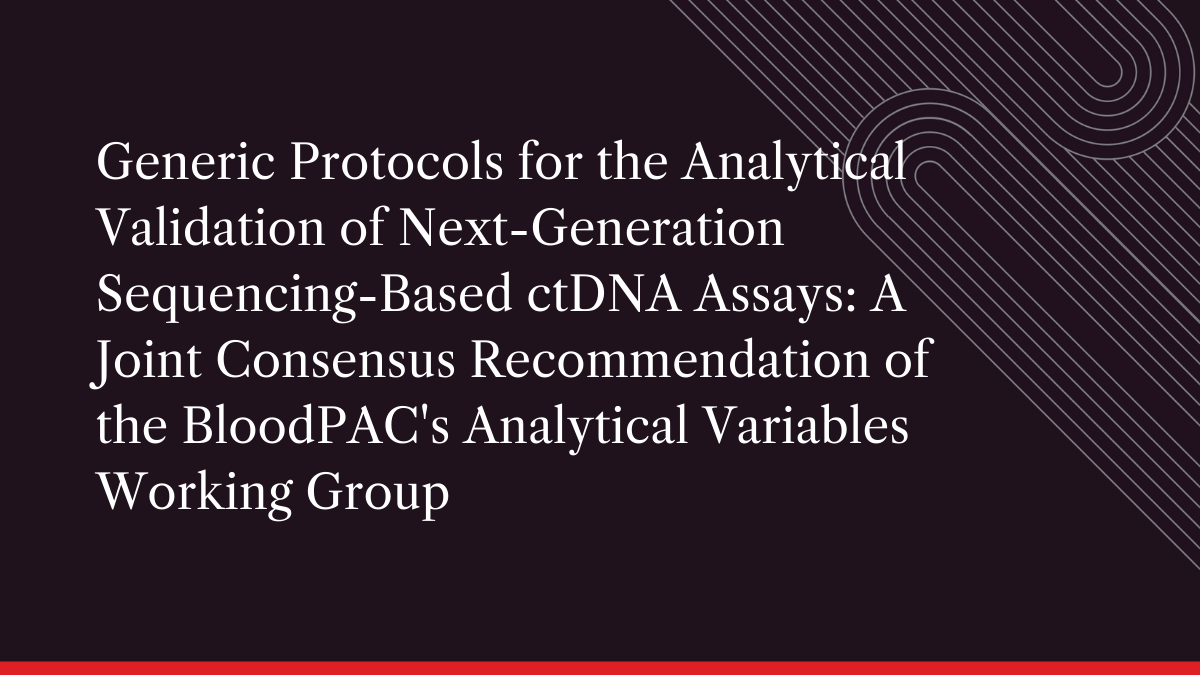 Generic Protocols for the Analytical Validation of Next-Generation Sequencing-Based ctDNA Assays: A Joint Consensus Recommendation of the BloodPAC's Analytical Variables Working Group